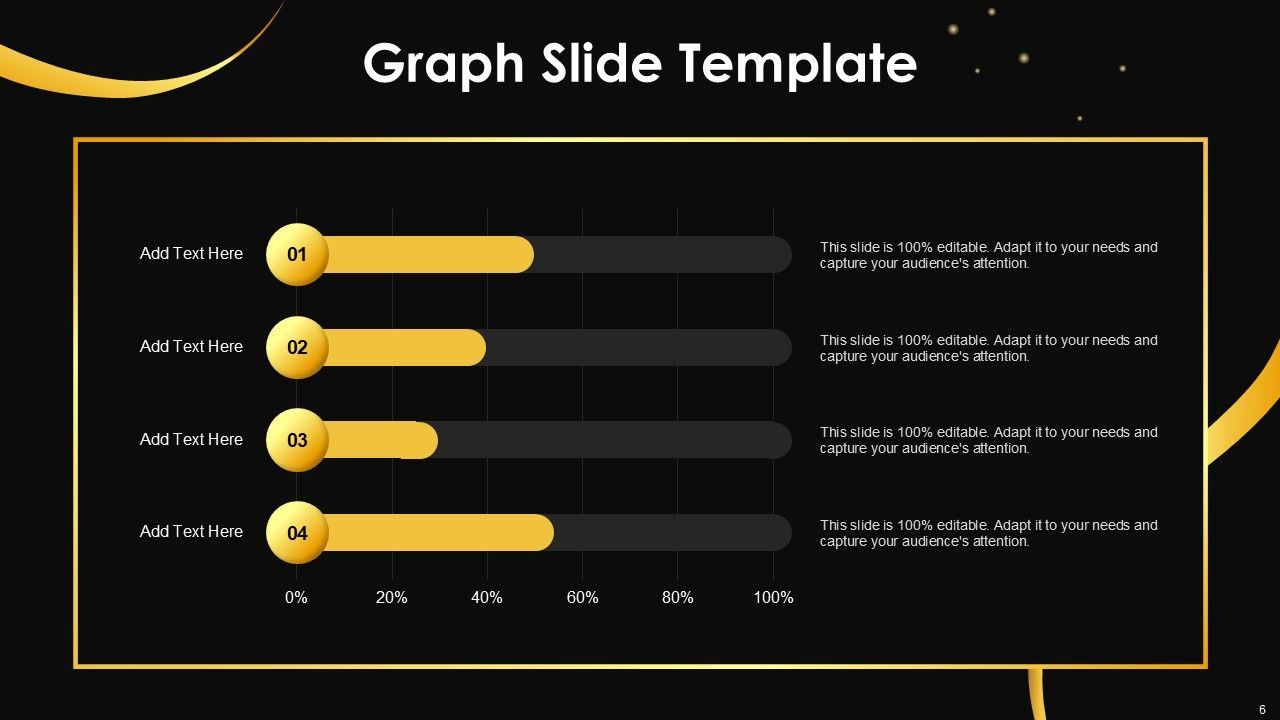 Graph Slide Template

Add Text Here
01
This slide is 100% editable. Adapt it to your needs and capture your audience's attention.

Add Text Here
02
This slide is 100% editable. Adapt it to your needs and capture your audience's attention.

Add Text Here
03
This slide is 100% editable. Adapt it to your needs and capture your audience's attention.

Add Text Here
04
This slide is 100% editable. Adapt it to your needs and capture your audience's attention.

0% 20% 40% 60% 80% 100%

6